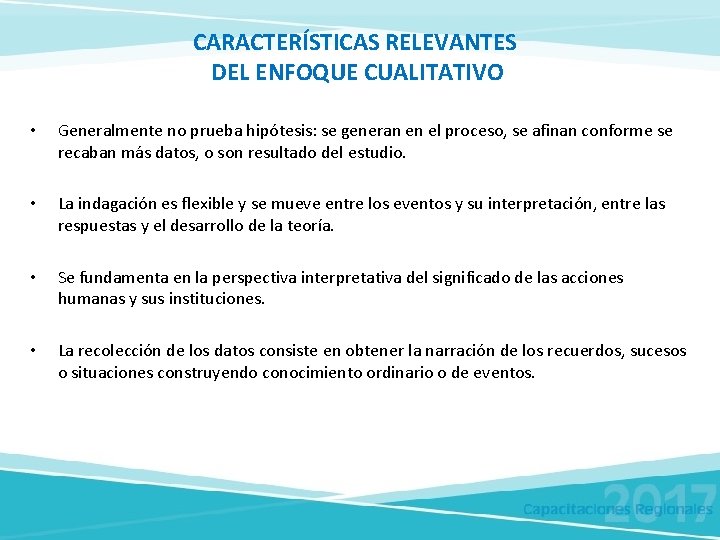 CARACTERÍSTICAS RELEVANTES
DEL ENFOQUE CUALITATIVO

• Generalmente no prueba hipótesis: se generan en el proceso, se afinan conforme se recaban más datos, o son resultado del estudio.

• La indagación es flexible y se mueve entre los eventos y su interpretación, entre las respuestas y el desarrollo de la teoría.

• Se fundamenta en la perspectiva interpretativa del significado de las acciones humanas y sus instituciones.

• La recolección de los datos consiste en obtener la narración de los recuerdos, sucesos o situaciones construyendo conocimiento ordinario o de eventos.

2017
Capacitaciones Regionales